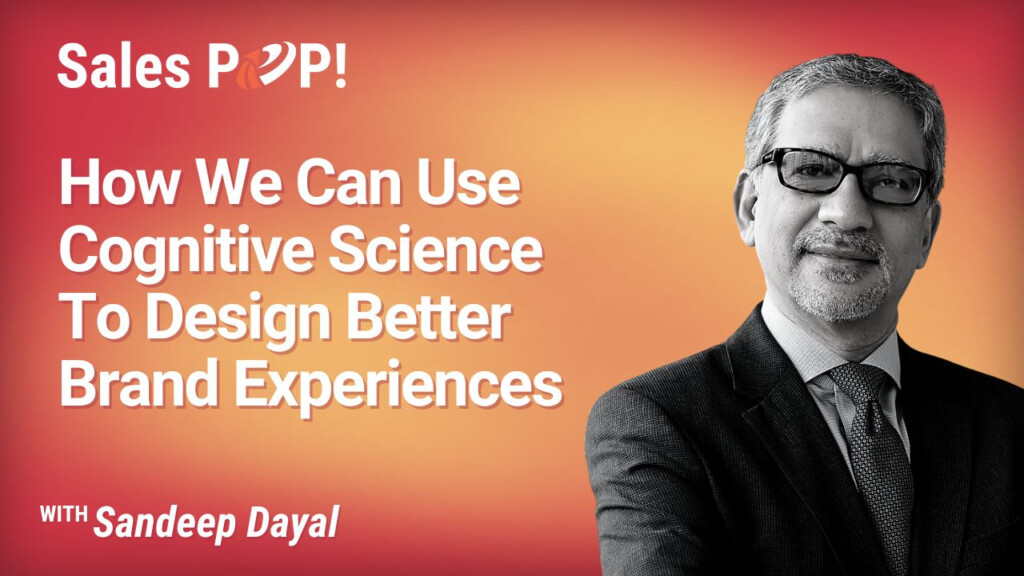 Sales POP!

How We Can Use Cognitive Science To Design Better Brand Experiences

WITH Sandeep Dayal